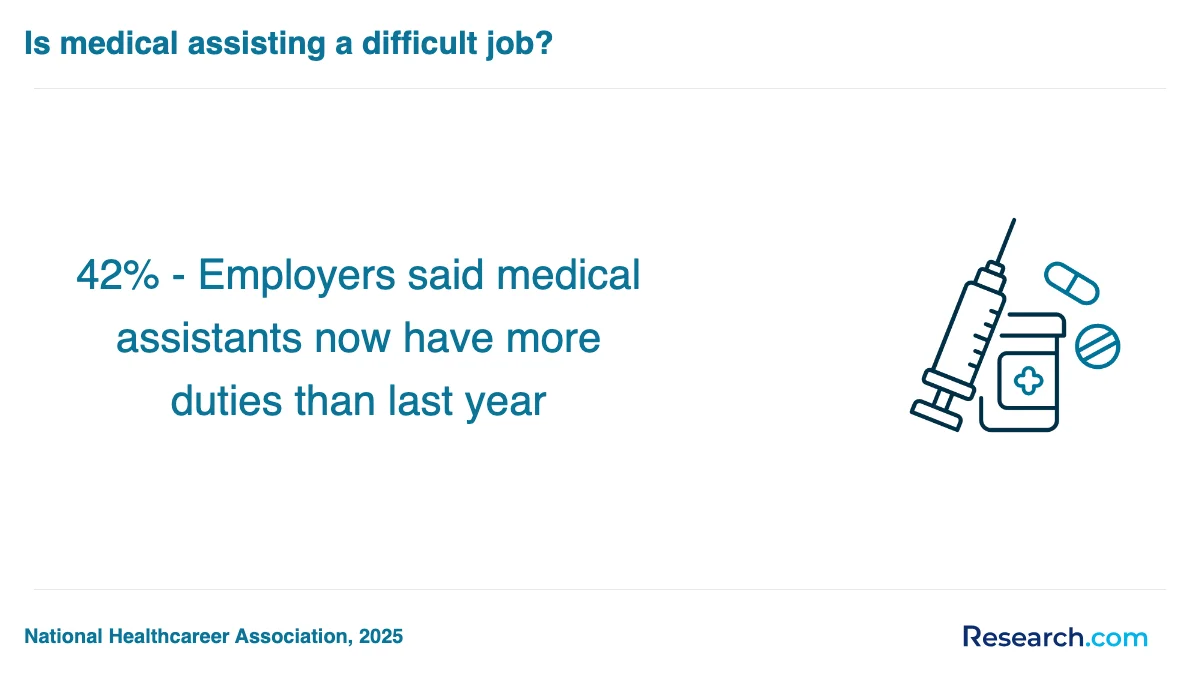 Is medical assisting a difficult job?

42% - Employers said medical assistants now have more duties than last year

National Healthcareer Association, 2025

Research.com